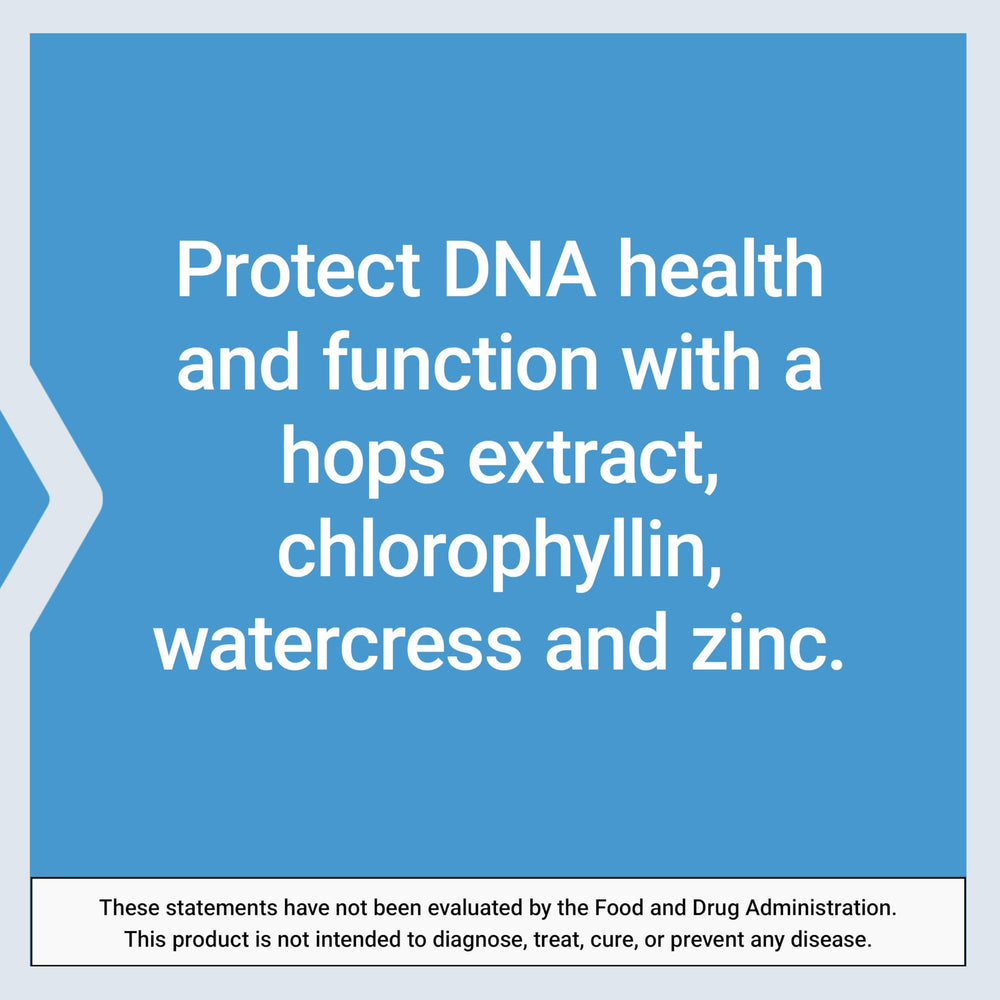 Protect DNA health and function with a hops extract, chlorophyllin, watercress and zinc.

These statements have not been evaluated by the Food and Drug Administration. This product is not intended to diagnose, treat, cure, or prevent any disease.